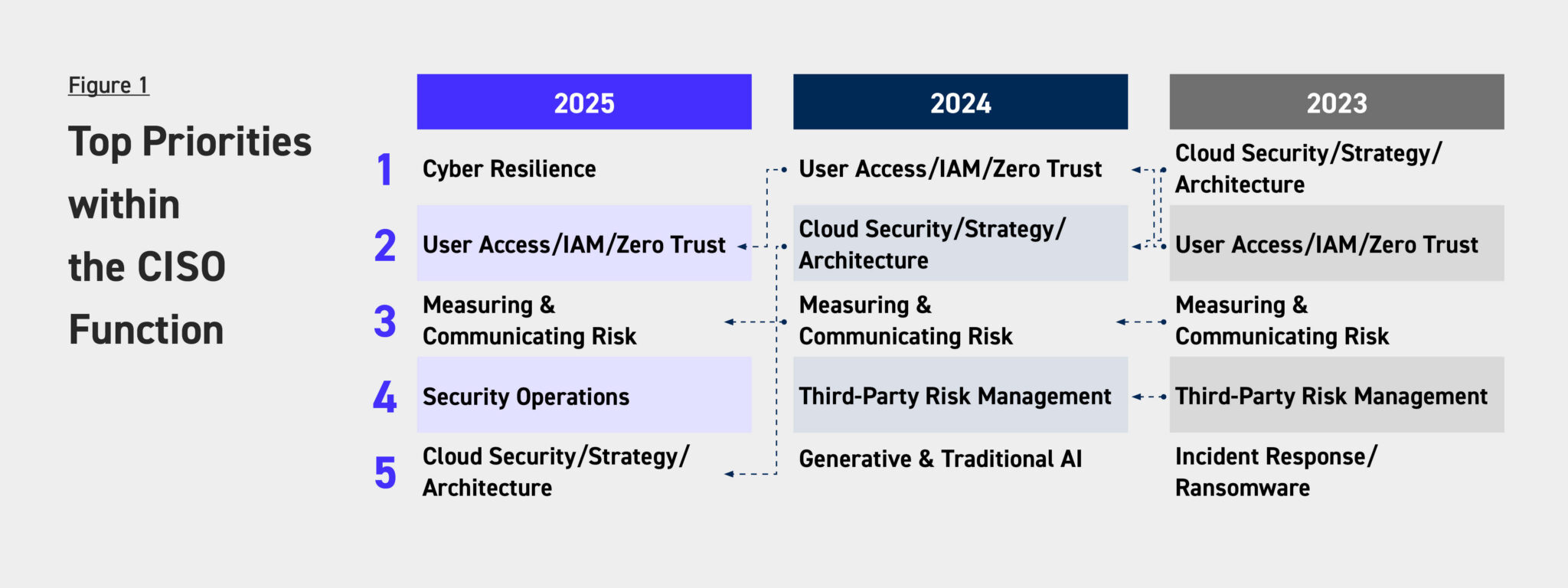 Figure 1

Top Priorities within the CISO Function

|  | 2025 | 2024 | 2023 |
|---|---|---|---|
| 1 | Cyber Resilience | User Access/IAM/Zero Trust | Cloud Security/Strategy/ Architecture |
| 2 | User Access/IAM/Zero Trust | Cloud Security/Strategy/ Architecture | User Access/IAM/Zero Trust |
| 3 | Measuring & Communicating Risk | Measuring & Communicating Risk | Measuring & Communicating Risk |
| 4 | Security Operations | Third-Party Risk Management | Third-Party Risk Management |
| 5 | Cloud Security/Strategy/ Architecture | Generative & Traditional AI | Incident Response/ Ransomware |